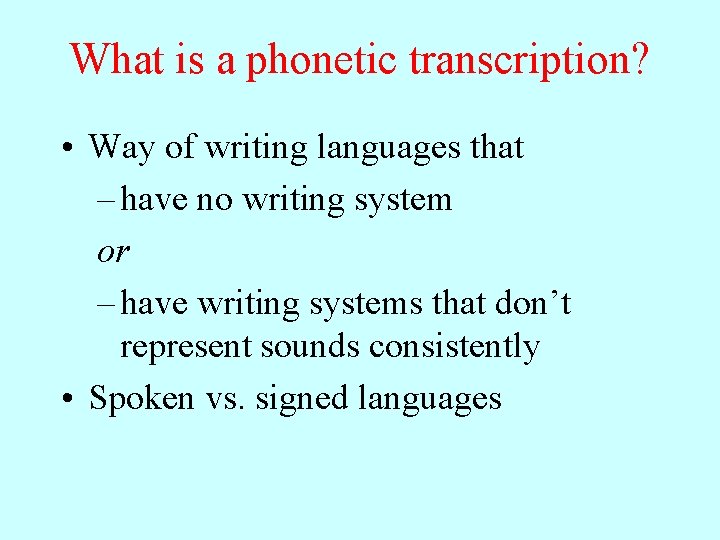 What is a phonetic transcription?

• Way of writing languages that
– have no writing system
or
– have writing systems that don’t represent sounds consistently
• Spoken vs. signed languages